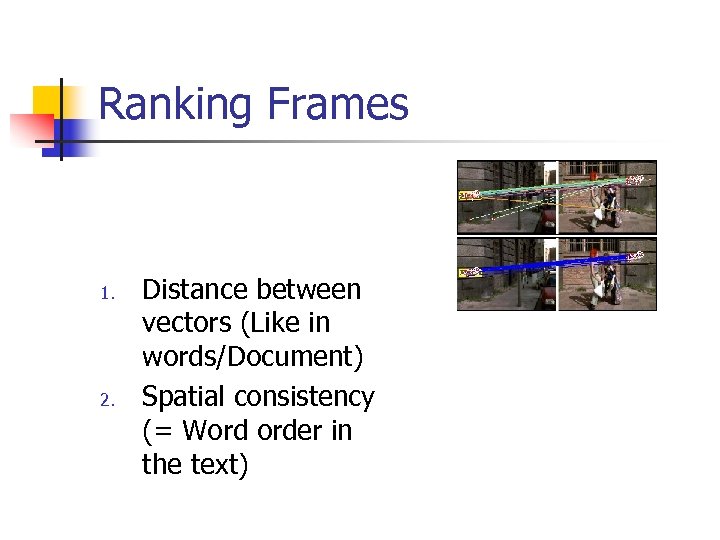 Ranking Frames

1. Distance between vectors (Like in words/Document)
2. Spatial consistency (= Word order in the text)